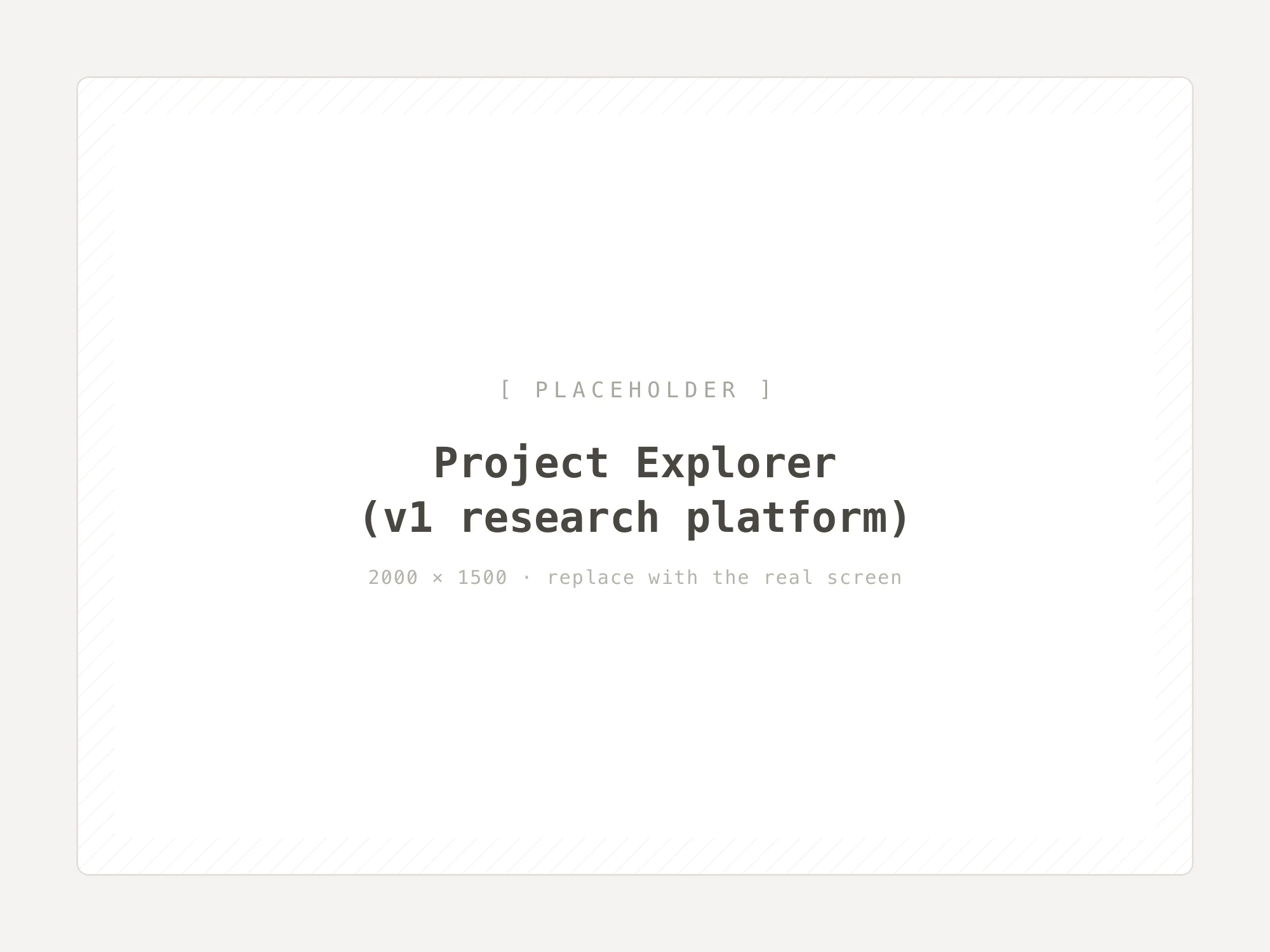 [ PLACEHOLDER ]

Project Explorer
(v1 research platform)

2000 × 1500 · replace with the real screen